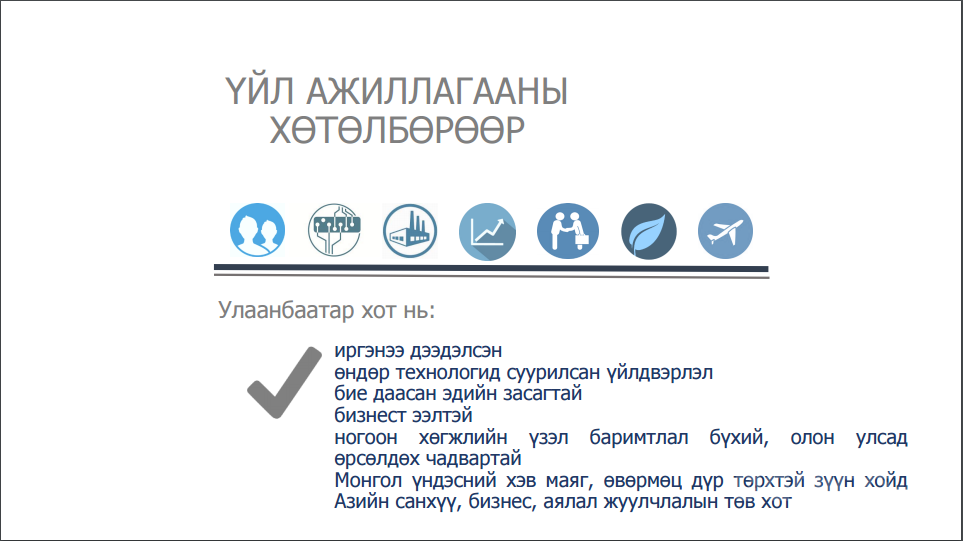 ҮЙЛ АЖИЛЛАГААНЫ ХӨТӨЛБӨРӨӨР

Улаанбаатар хот нь:

иргэнээ дээдэлсэн
өндөр технологид суурилсан үйлдвэрлэл
бие даасан эдийн засагтай
бизнест ээлтэй
ногоон хөгжлийн үзэл баримтлал бүхий, олон улсад өрсөлдөх чадвартай
Монгол үндэсний хэв маяг, өвөрмөц дүр төрхтэй зүүн хойд Азийн санхүү, бизнес, аялал жуулчлалын төв хот